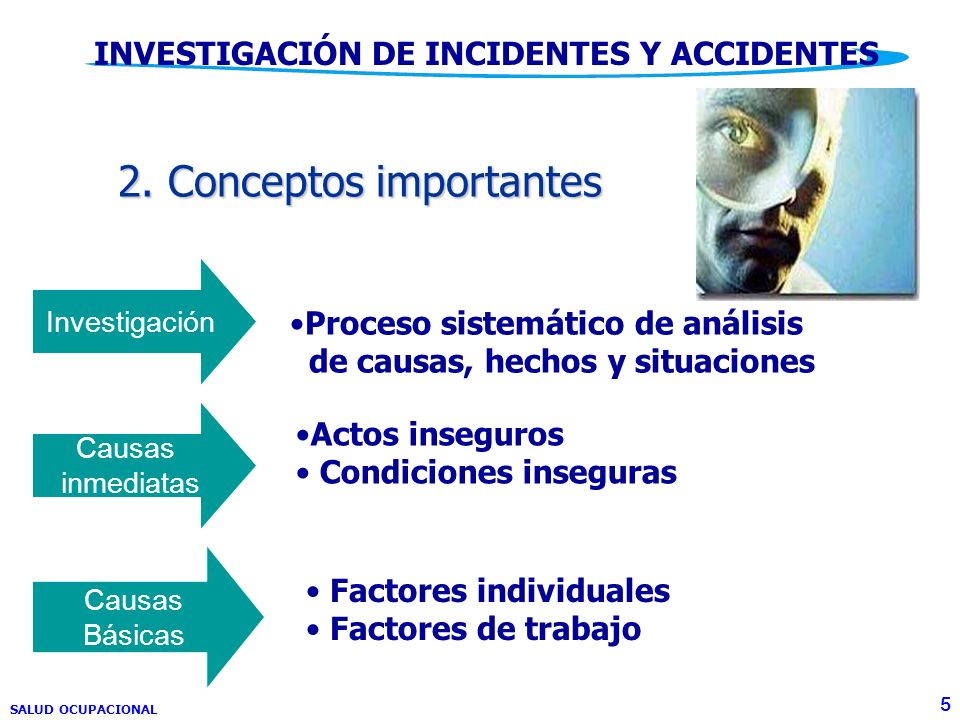 INVESTIGACIÓN DE INCIDENTES Y ACCIDENTES

2. Conceptos importantes

Investigación

•Proceso sistemático de análisis de causas, hechos y situaciones

Causas inmediatas

•Actos inseguros
• Condiciones inseguras

Causas Básicas

• Factores individuales
• Factores de trabajo

SALUD OCUPACIONAL

5